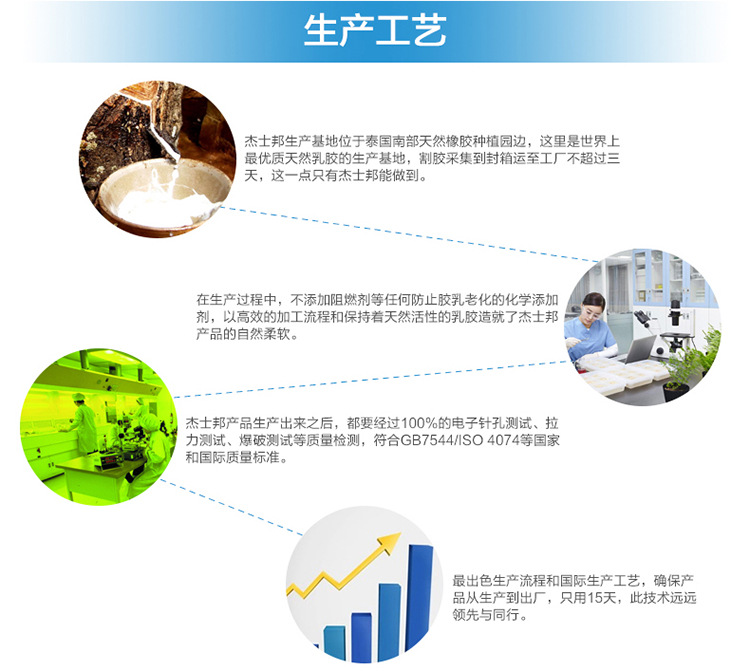 生产工艺

杰士邦生产基地位于泰国南部天然橡胶种植园边，这里是世界上最优质天然乳胶的生产基地，割胶采集到封箱运至工厂不超过三天，这一点只有杰士邦能做到。

在生产过程中，不添加阻燃剂等任何防止胶乳老化的化学添加剂，以高效的加工流程和保持着天然活性的乳胶造就了杰士邦产品的自然柔软。

杰士邦产品生产出来之后，都要经过100%的电子针孔测试、拉力测试、爆破测试等质量检测，符合GB7544/ISO 4074等国家和国际质量标准。

最出色生产流程和国际生产工艺，确保产品从生产到出厂，只用15天，此技术远远领先与同行。